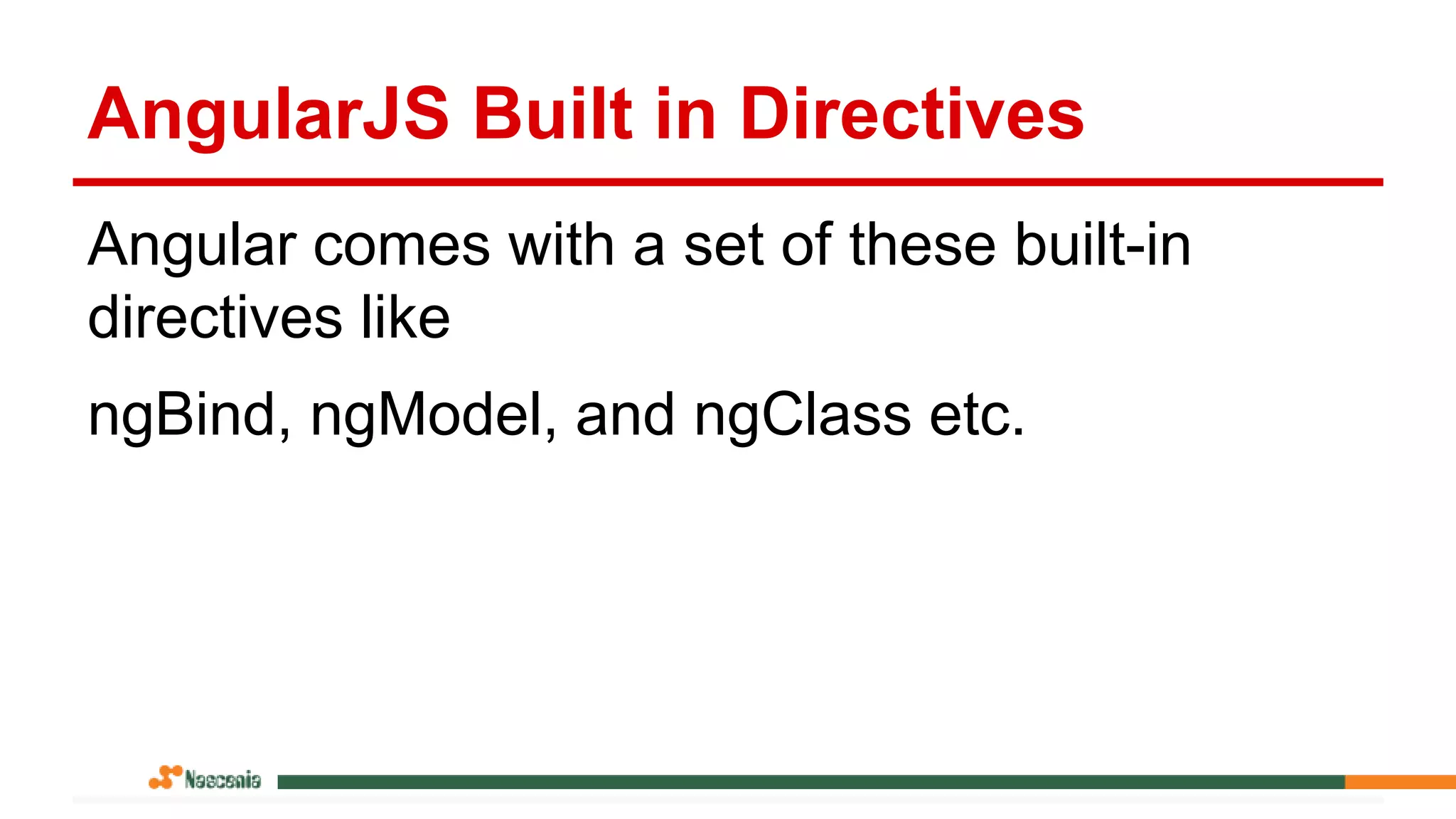 AngularJS Built in Directives

Angular comes with a set of these built-in directives like

ngBind, ngModel, and ngClass etc.

Nascenia